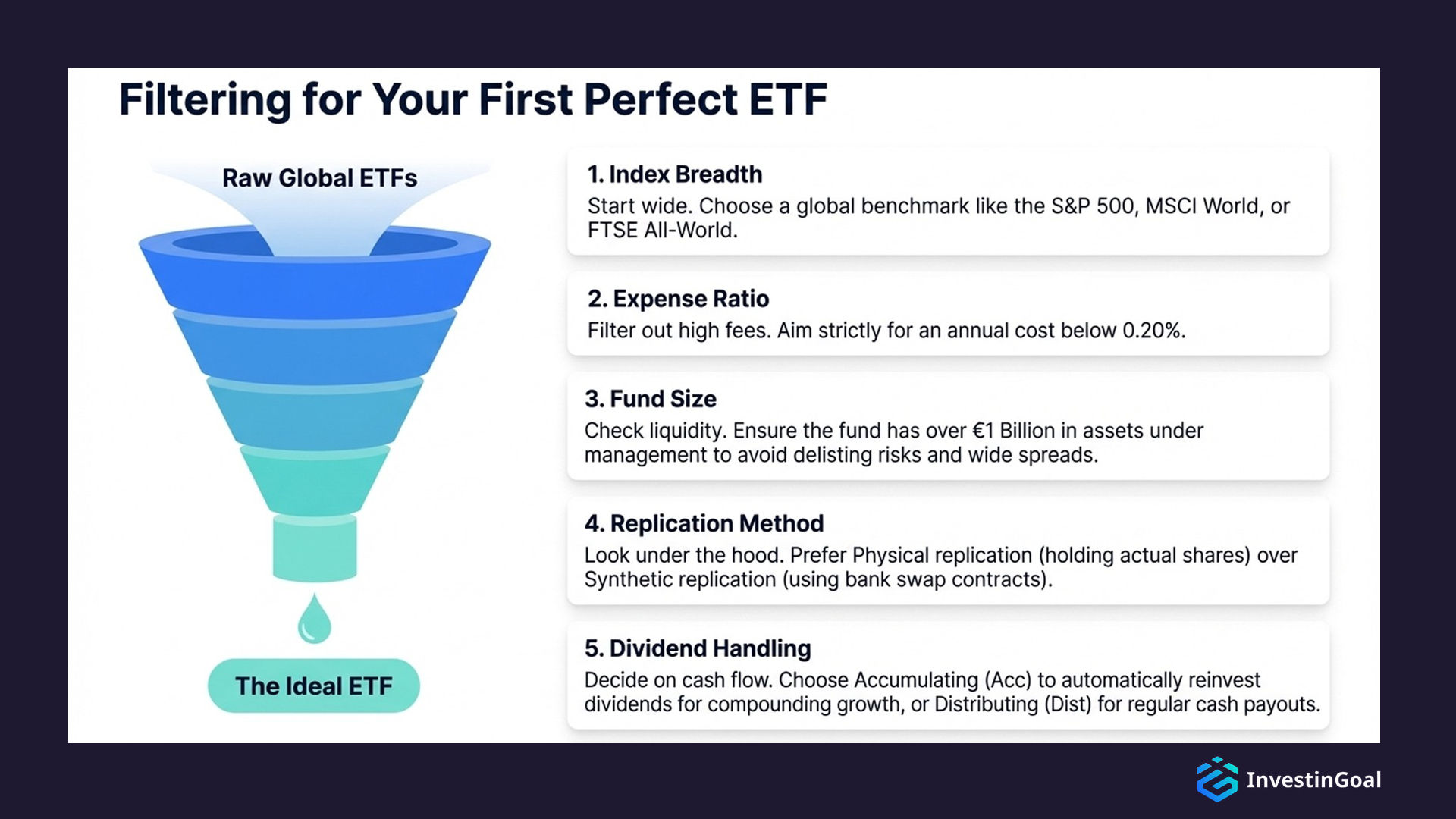 Filtering for Your First Perfect ETF

Raw Global ETFs

The Ideal ETF

1. Index Breadth
Start wide. Choose a global benchmark like the S&P 500, MSCI World, or FTSE All-World.

2. Expense Ratio
Filter out high fees. Aim strictly for an annual cost below 0.20%.

3. Fund Size
Check liquidity. Ensure the fund has over €1 Billion in assets under management to avoid delisting risks and wide spreads.

4. Replication Method
Look under the hood. Prefer Physical replication (holding actual shares) over Synthetic replication (using bank swap contracts).

5. Dividend Handling
Decide on cash flow. Choose Accumulating (Acc) to automatically reinvest dividends for compounding growth, or Distributing (Dist) for regular cash payouts.

InvestinGoal